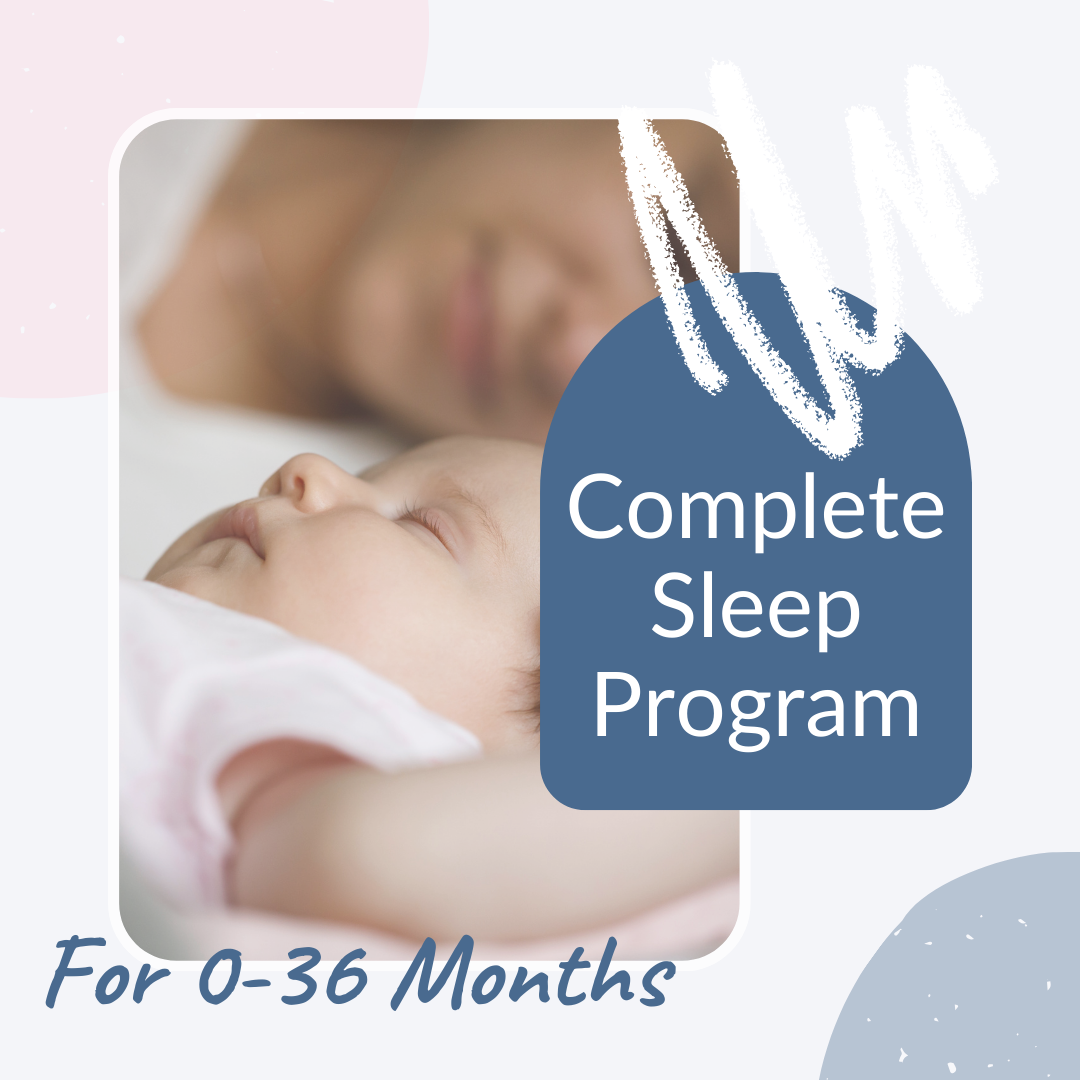 Complete Sleep Program

For 0-36 Months